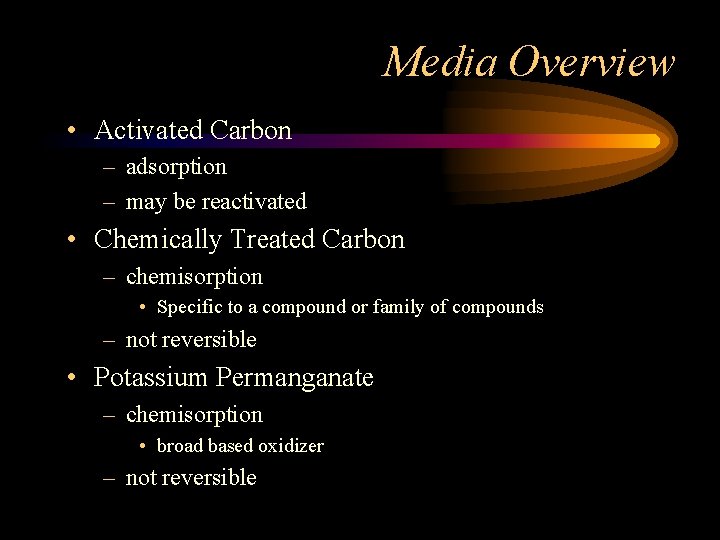 Media Overview

• Activated Carbon
– adsorption
– may be reactivated
• Chemically Treated Carbon
– chemisorption
• Specific to a compound or family of compounds
– not reversible
• Potassium Permanganate
– chemisorption
• broad based oxidizer
– not reversible